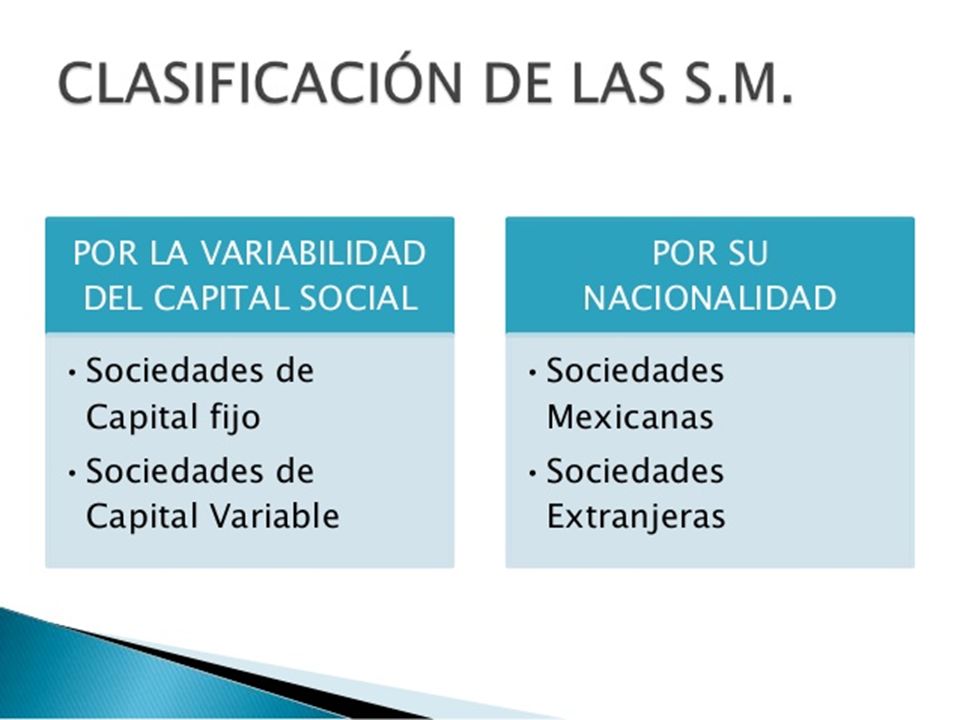 CLASIFICACIÓN DE LAS S.M.

POR LA VARIABILIDAD DEL CAPITAL SOCIAL

• Sociedades de Capital fijo
• Sociedades de Capital Variable

POR SU NACIONALIDAD

• Sociedades Mexicanas
• Sociedades Extranjeras